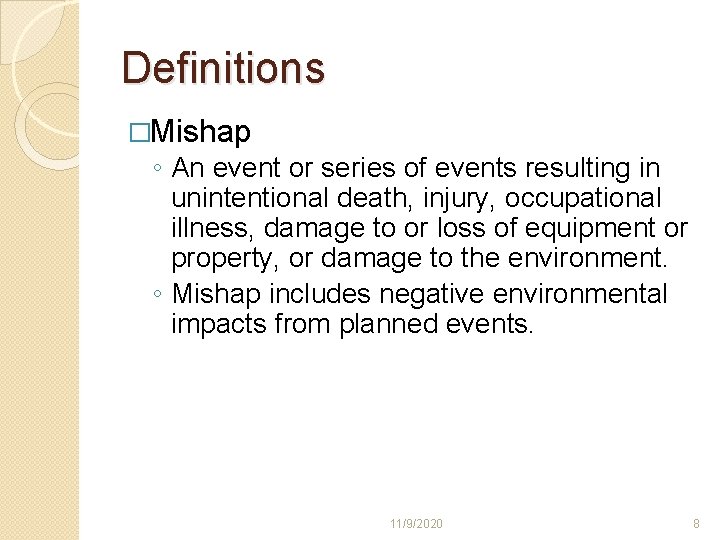 Definitions

□Mishap

◦ An event or series of events resulting in unintentional death, injury, occupational illness, damage to or loss of equipment or property, or damage to the environment.

◦ Mishap includes negative environmental impacts from planned events.

11/9/2020

8